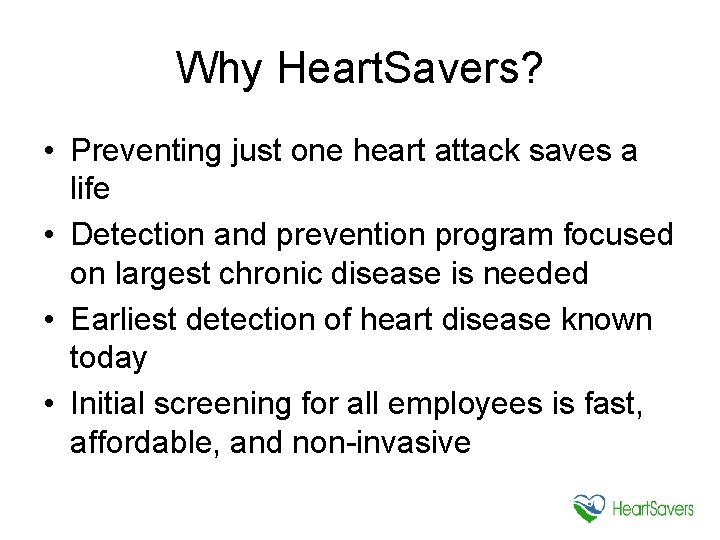 Why HeartSavers?

• Preventing just one heart attack saves a life
• Detection and prevention program focused on largest chronic disease is needed
• Earliest detection of heart disease known today
• Initial screening for all employees is fast, affordable, and non-invasive

HeartSavers